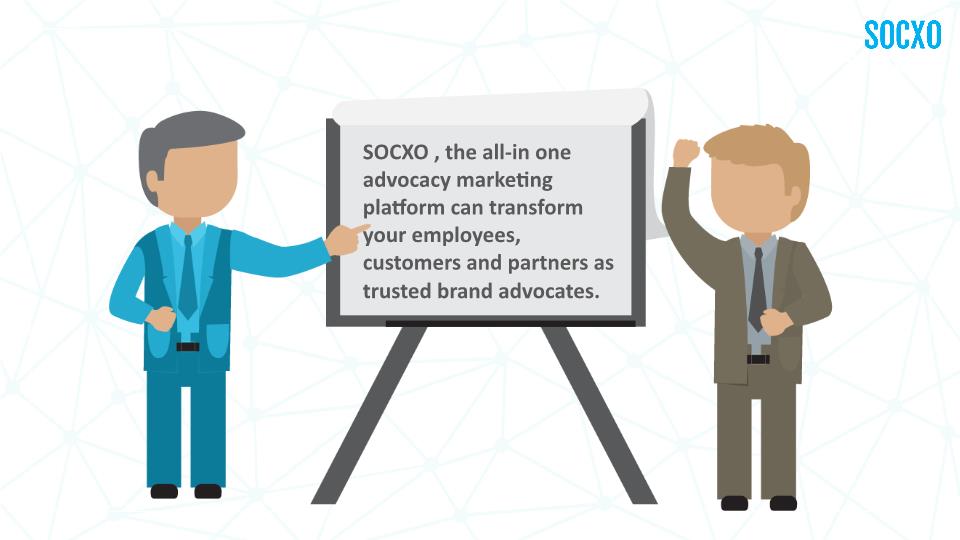 SOCXO

SOCXO , the all-in one advocacy marketing platform can transform your employees, customers and partners as trusted brand advocates.